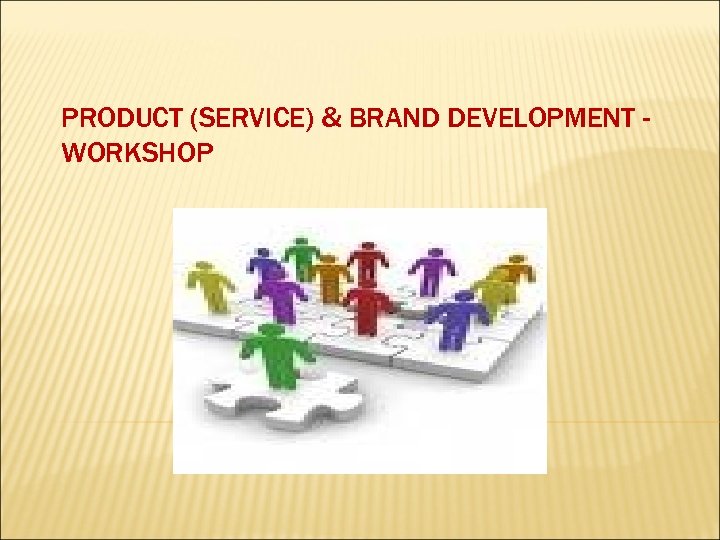 PRODUCT (SERVICE) & BRAND DEVELOPMENT - WORKSHOP